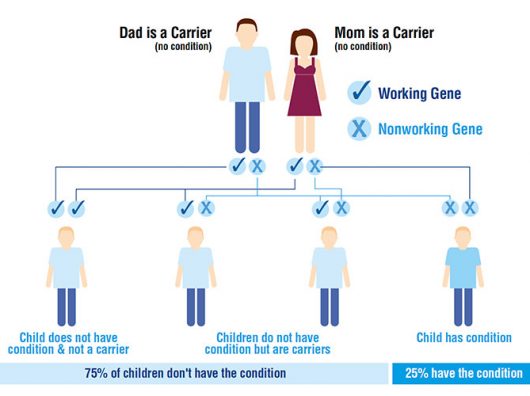 Dad is a Carrier
(no condition)

Mom is a Carrier
(no condition)

✓ Working Gene

X Nonworking Gene

✓ X ✓ X

✓ ✓ ✓ X ✓ X X X

Child does not have condition & not a carrier

Children do not have condition but are carriers

Child has condition

75% of children don't have the condition

25% have the condition